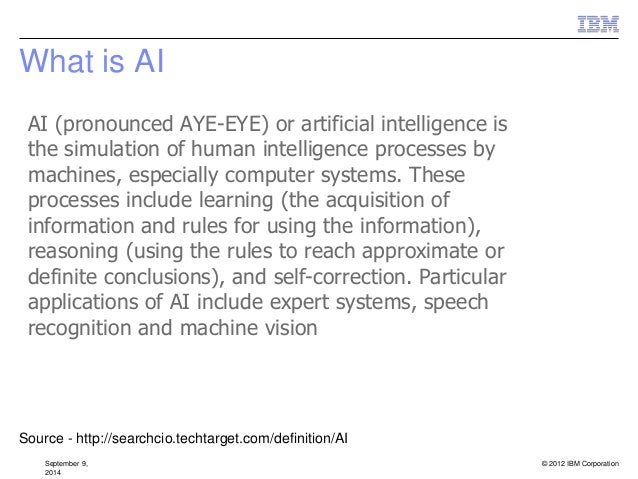 IBM

What is AI

AI (pronounced AYE-EYE) or artificial intelligence is the simulation of human intelligence processes by machines, especially computer systems. These processes include learning (the acquisition of information and rules for using the information), reasoning (using the rules to reach approximate or definite conclusions), and self-correction. Particular applications of AI include expert systems, speech recognition and machine vision

Source - http://searchcio.techtarget.com/definition/AI

September 9, 2014

© 2012 IBM Corporation